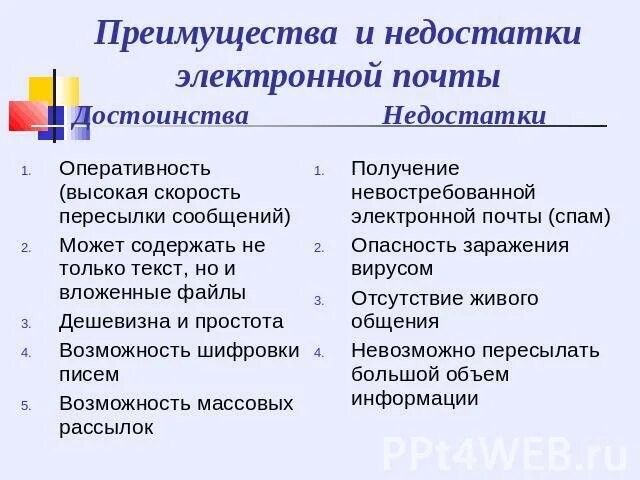 Преимущества и недостатки электронной почты

Достоинства

1. Оперативность (высокая скорость пересылки сообщений)
2. Может содержать не только текст, но и вложенные файлы
3. Дешевизна и простота
4. Возможность шифровки писем
5. Возможность массовых рассылок

Недостатки

1. Получение невостребованной электронной почты (спам)
2. Опасность заражения вирусом
3. Отсутствие живого общения
4. Невозможно пересылать большой объем информации

PPt4WEB.ru